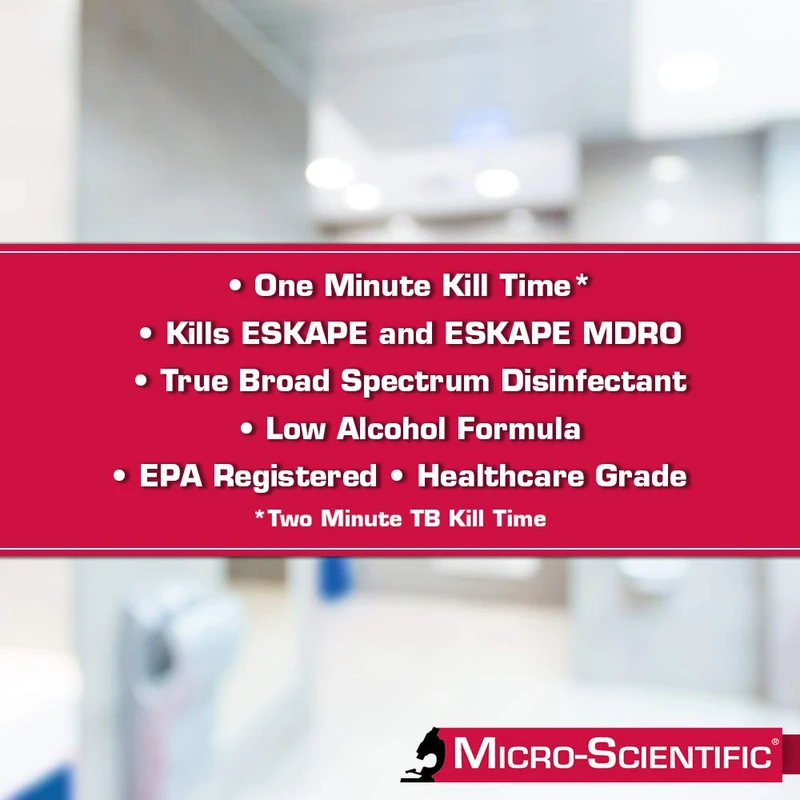 • One Minute Kill Time*
• Kills ESKAPE and ESKAPE MDRO
• True Broad Spectrum Disinfectant
• Low Alcohol Formula
• EPA Registered • Healthcare Grade
*Two Minute TB Kill Time

MICRO-SCIENTIFIC®